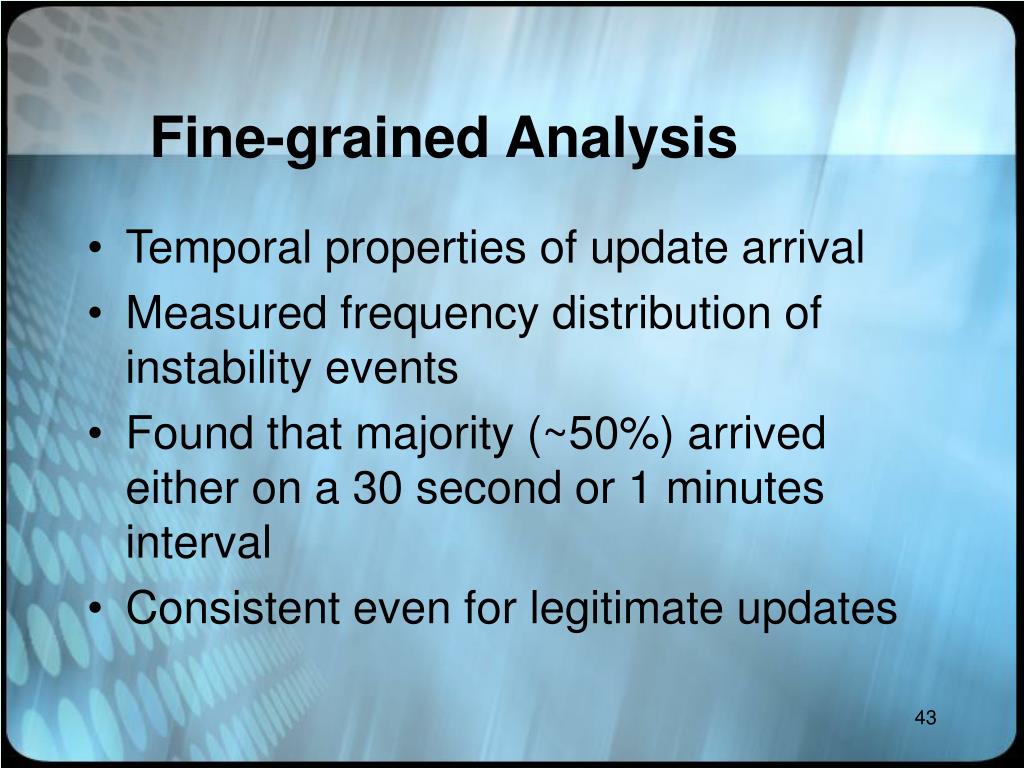 Fine-grained Analysis

• Temporal properties of update arrival
• Measured frequency distribution of instability events
• Found that majority (~50%) arrived either on a 30 second or 1 minutes interval
• Consistent even for legitimate updates

43